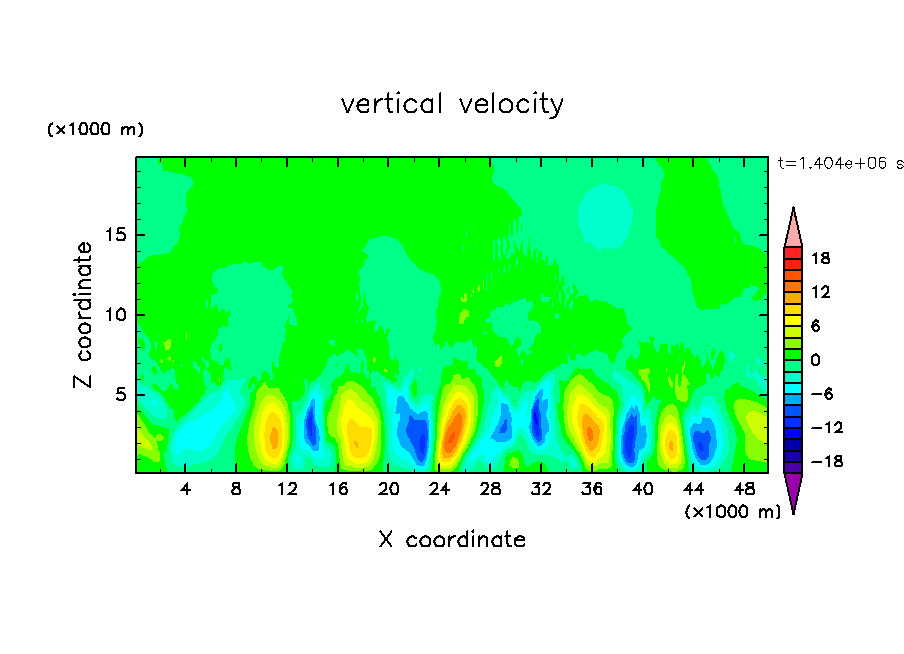 vertical velocity

(×1000 m)

t=1.404e+06 s

Z coordinate

15
10
5

4 8 12 16 20 24 28 32 36 40 44 48

(×1000 m)

X coordinate

18
12
6
0
−6
−12
−18